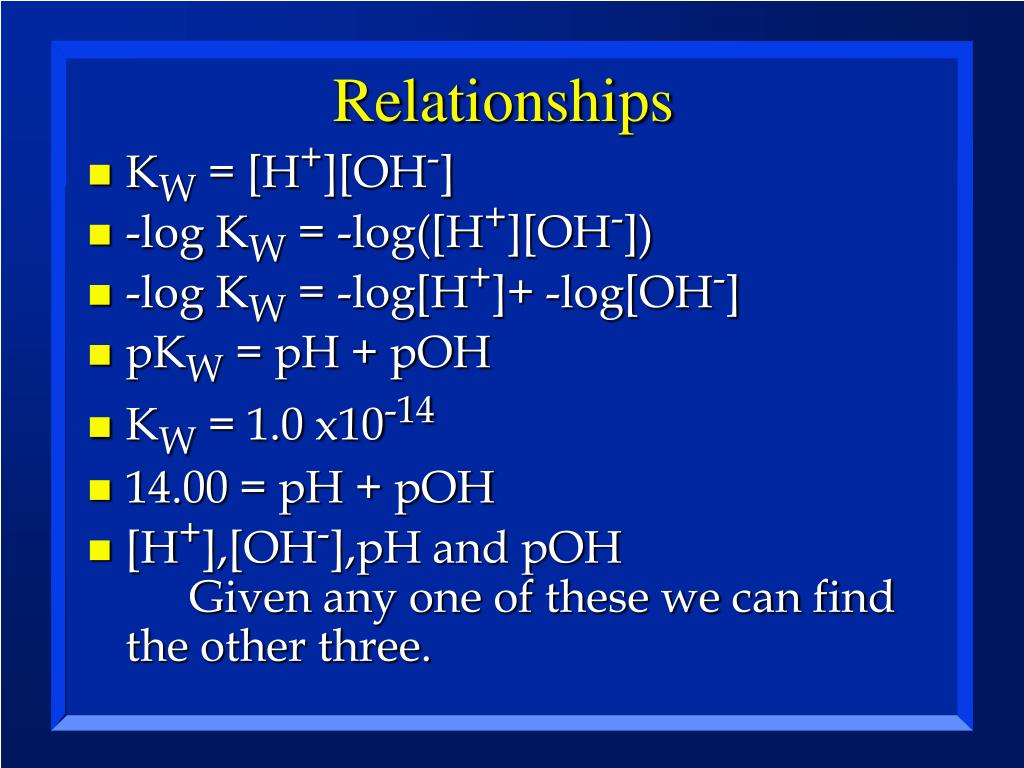 Relationships

- $K_W = [H^+][OH^-]$
- $-\log K_W = -\log([H^+][OH^-])$
- $-\log K_W = -\log[H^+] + -\log[OH^-]$
- $pK_W = pH + pOH$
- $K_W = 1.0 \times 10^{-14}$
- $14.00 = pH + pOH$
- $[H^+]$,$[OH^-]$,pH and pOH
Given any one of these we can find the other three.